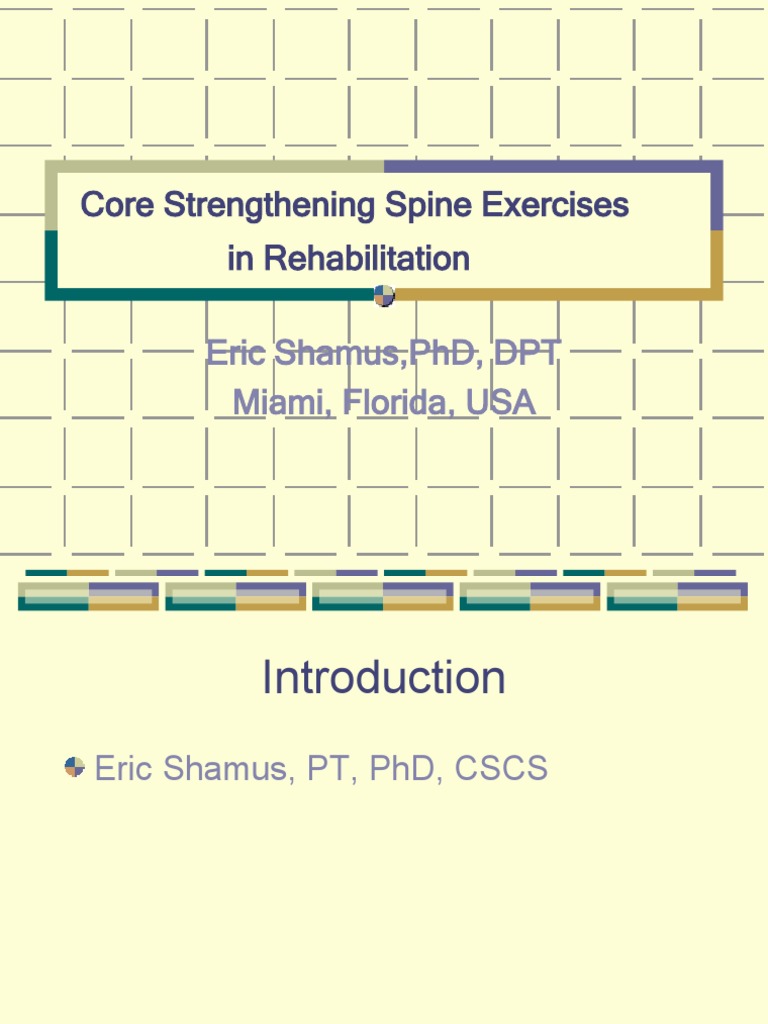 Core Strengthening Spine Exercises in Rehabilitation

Eric Shamus,PhD, DPT
Miami, Florida, USA

Introduction

Eric Shamus, PT, PhD, CSCS